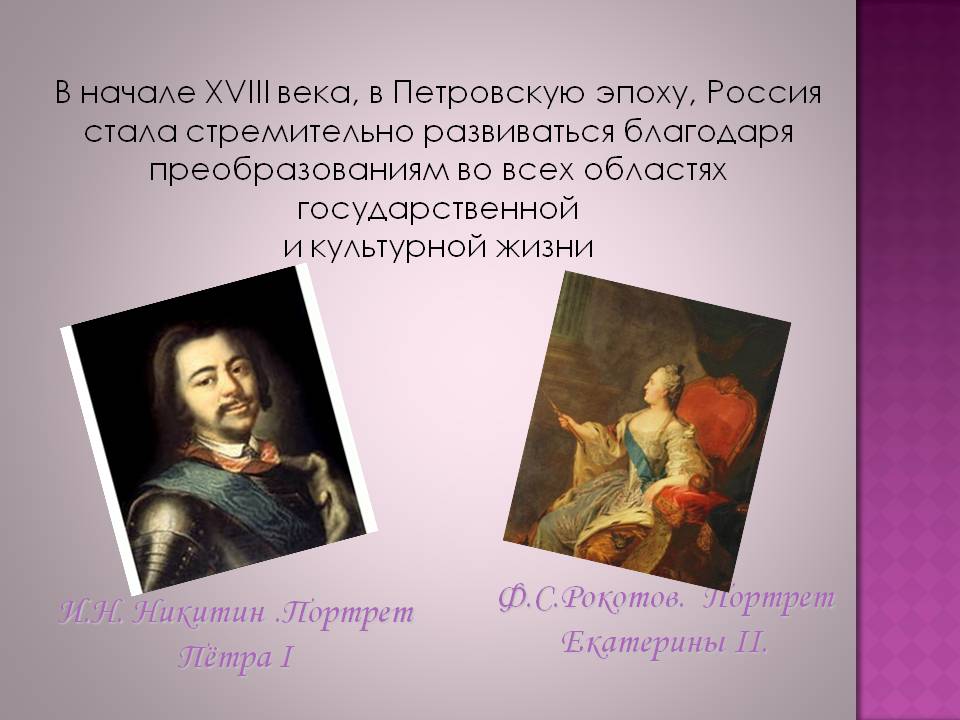 В начале XVIII века, в Петровскую эпоху, Россия стала стремительно развиваться благодаря преобразованиям во всех областях государственной и культурной жизни

И.Н. Никитин .Портрет Пётра I

Ф.С.Рокотов. Портрет Екатерины II.